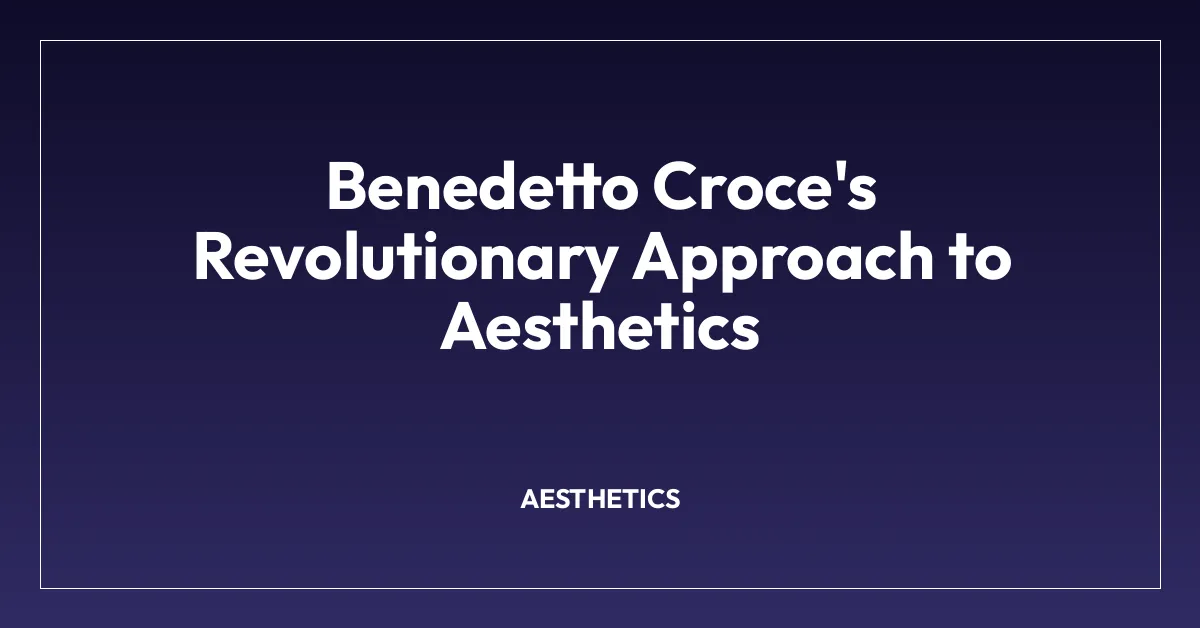 Benedetto Croce's Revolutionary Approach to Aesthetics

AESTHETICS